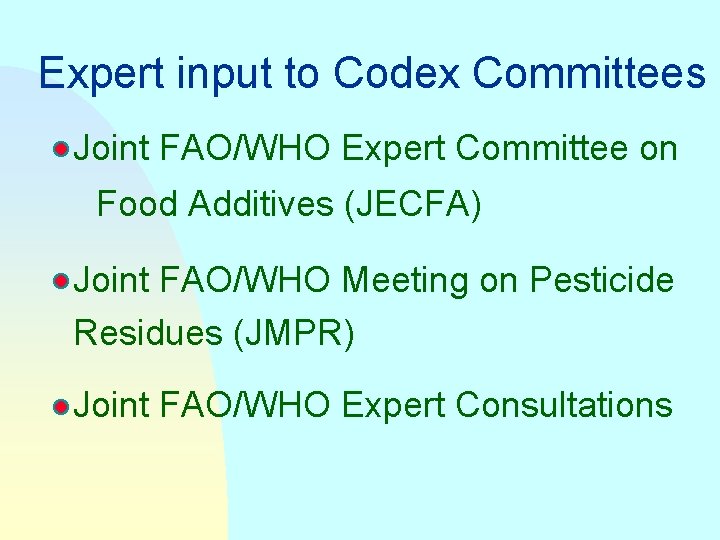 Expert input to Codex Committees

Joint FAO/WHO Expert Committee on Food Additives (JECFA)

Joint FAO/WHO Meeting on Pesticide Residues (JMPR)

Joint FAO/WHO Expert Consultations